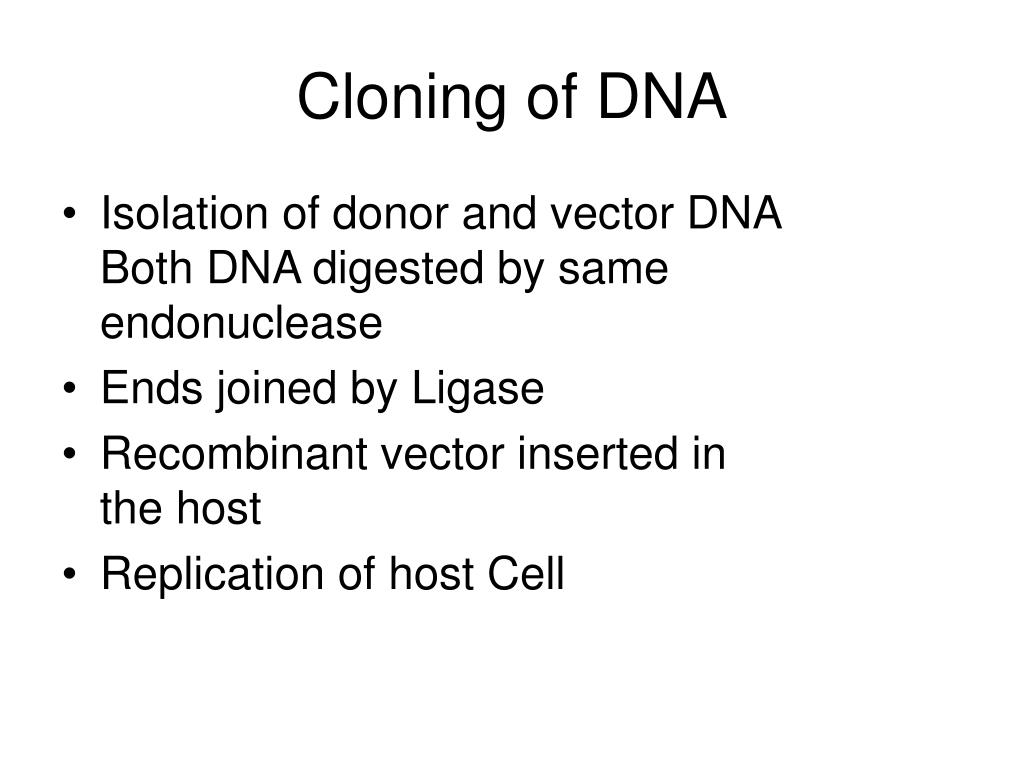 Cloning of DNA

• Isolation of donor and vector DNA Both DNA digested by same endonuclease
• Ends joined by Ligase
• Recombinant vector inserted in the host
• Replication of host Cell